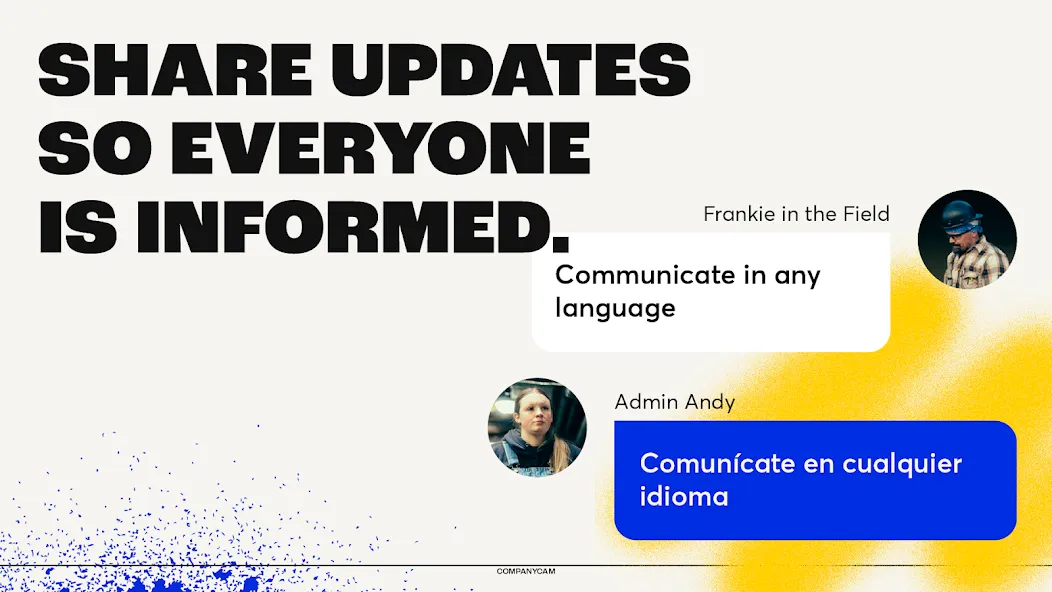 SHARE UPDATES SO EVERYONE IS INFORMED.

Frankie in the Field

Communicate in any language

Admin Andy

Comunícate en cualquier idioma

COMPANYCAM